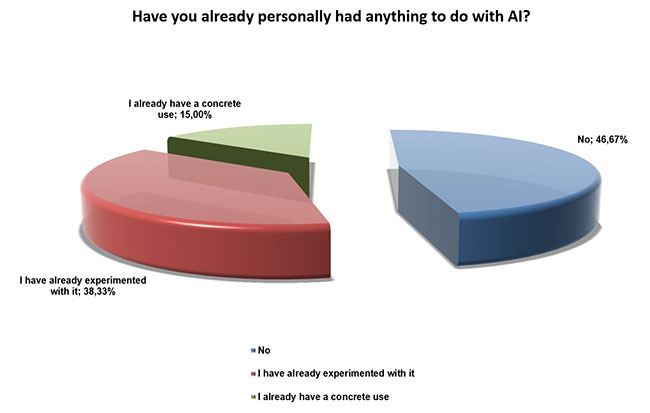 Have you already personally had anything to do with AI?

I already have a concrete use; 15,00%

No; 46,67%

I have already experimented with it; 38,33%

No

I have already experimented with it

I already have a concrete use